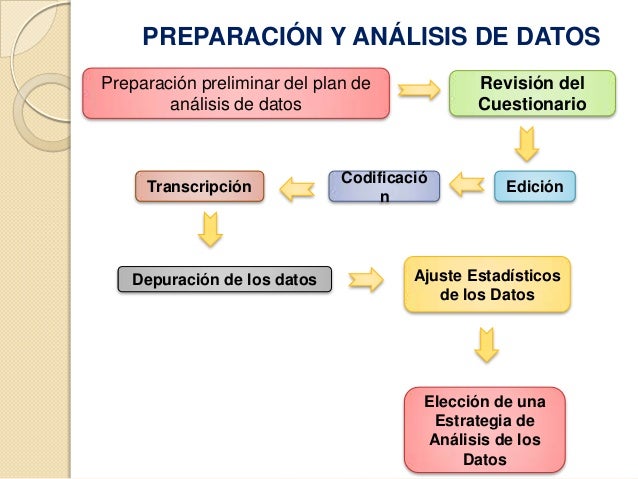 PREPARACIÓN Y ANÁLISIS DE DATOS

Preparación preliminar del plan de análisis de datos

Revisión del Cuestionario

Edición

Codificación

Transcripción

Depuración de los datos

Ajuste Estadísticos de los Datos

Elección de una Estrategia de Análisis de los Datos